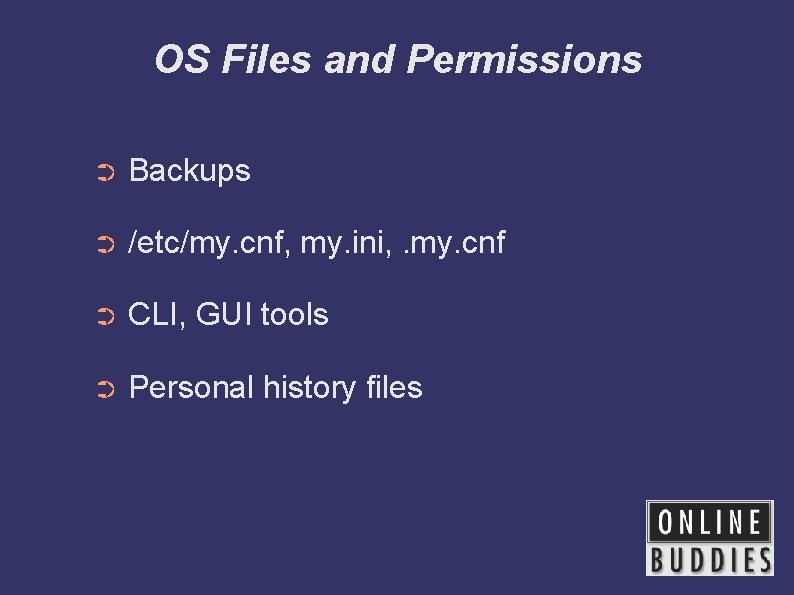 OS Files and Permissions

➲ Backups

➲ /etc/my.cnf, my.ini, .my.cnf

➲ CLI, GUI tools

➲ Personal history files

ONLINE
BUDDIES